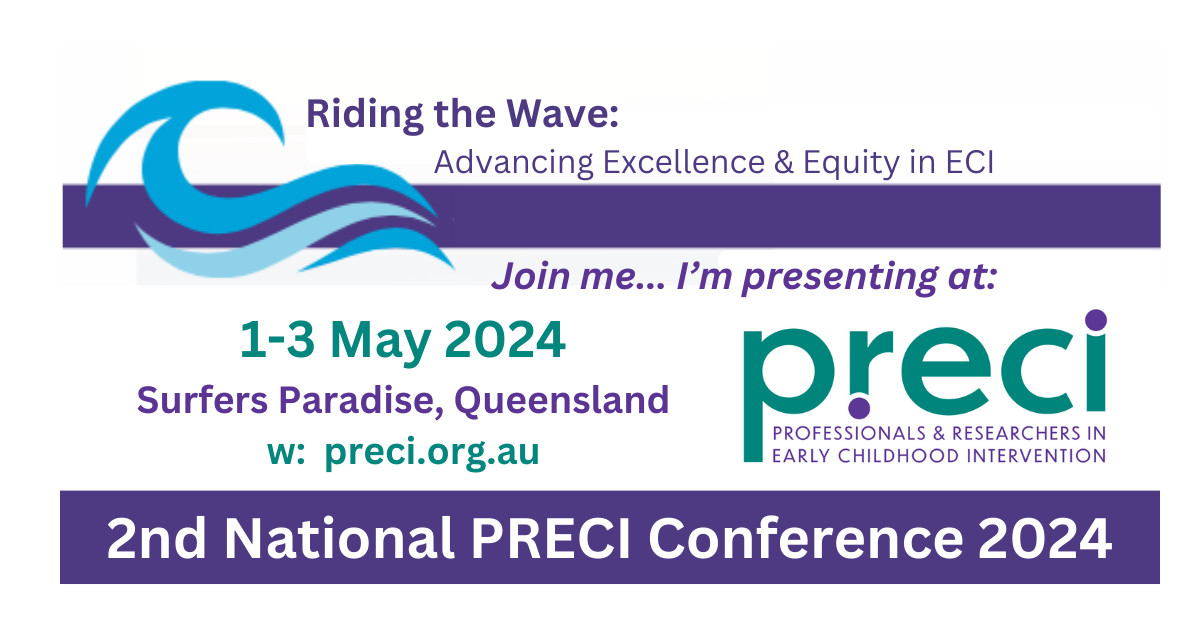 Riding the Wave:
Advancing Excellence & Equity in ECI

Join me... I'm presenting at:

1-3 May 2024
Surfers Paradise, Queensland
w: preci.org.au

preci
PROFESSIONALS & RESEARCHERS IN EARLY CHILDHOOD INTERVENTION

2nd National PRECI Conference 2024